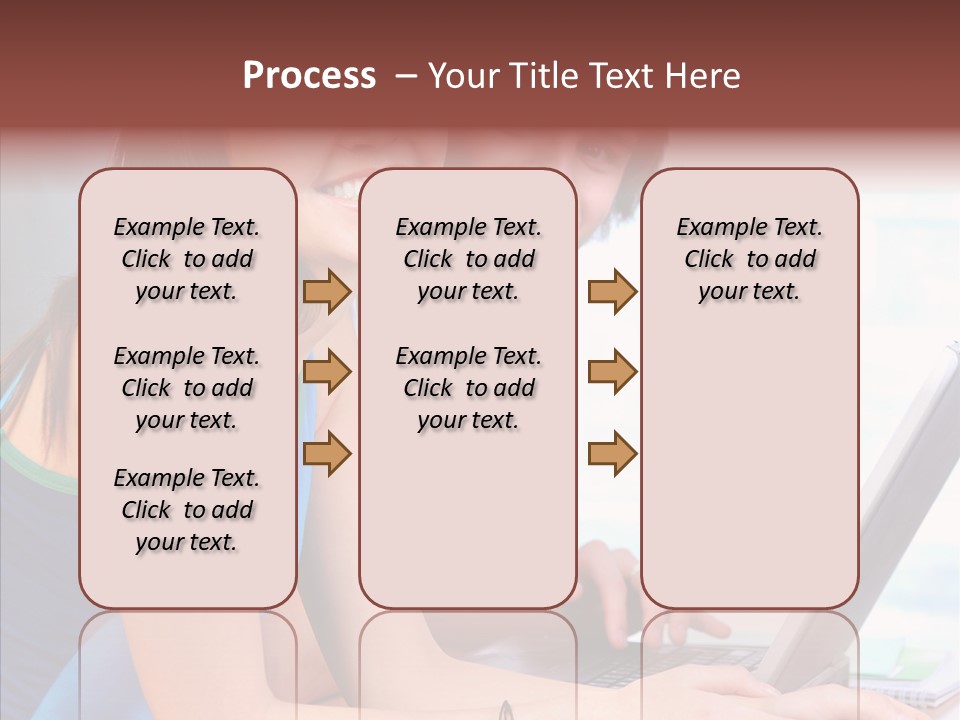 Process – Your Title Text Here

Example Text. Click to add your text.

Example Text. Click to add your text.

Example Text. Click to add your text.

Example Text. Click to add your text.

Example Text. Click to add your text.

Example Text. Click to add your text.